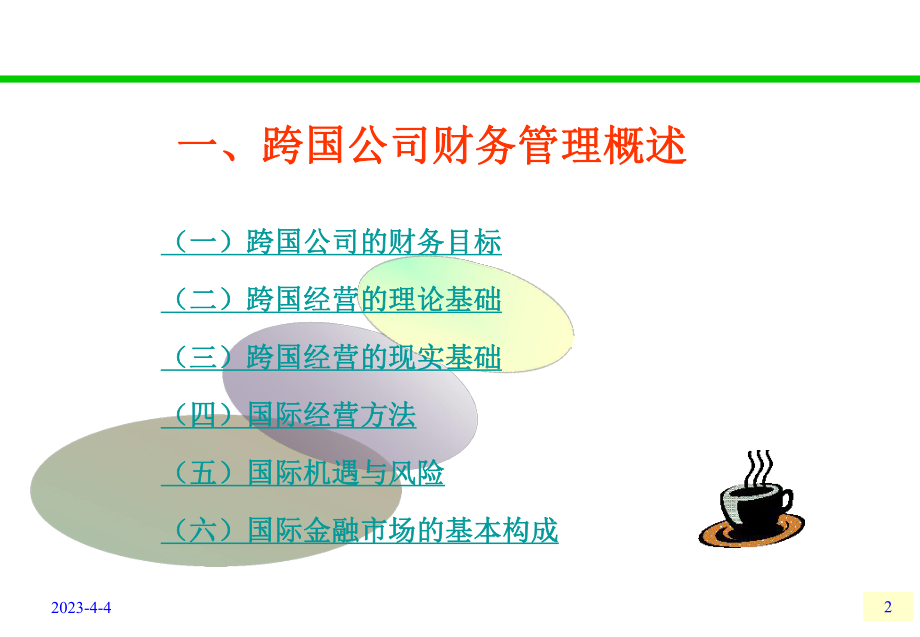 一、跨国公司财务管理概述

（一）跨国公司的财务目标

（二）跨国经营的理论基础

（三）跨国经营的现实基础

（四）国际经营方法

（五）国际机遇与风险

（六）国际金融市场的基本构成

2023-4-4

2